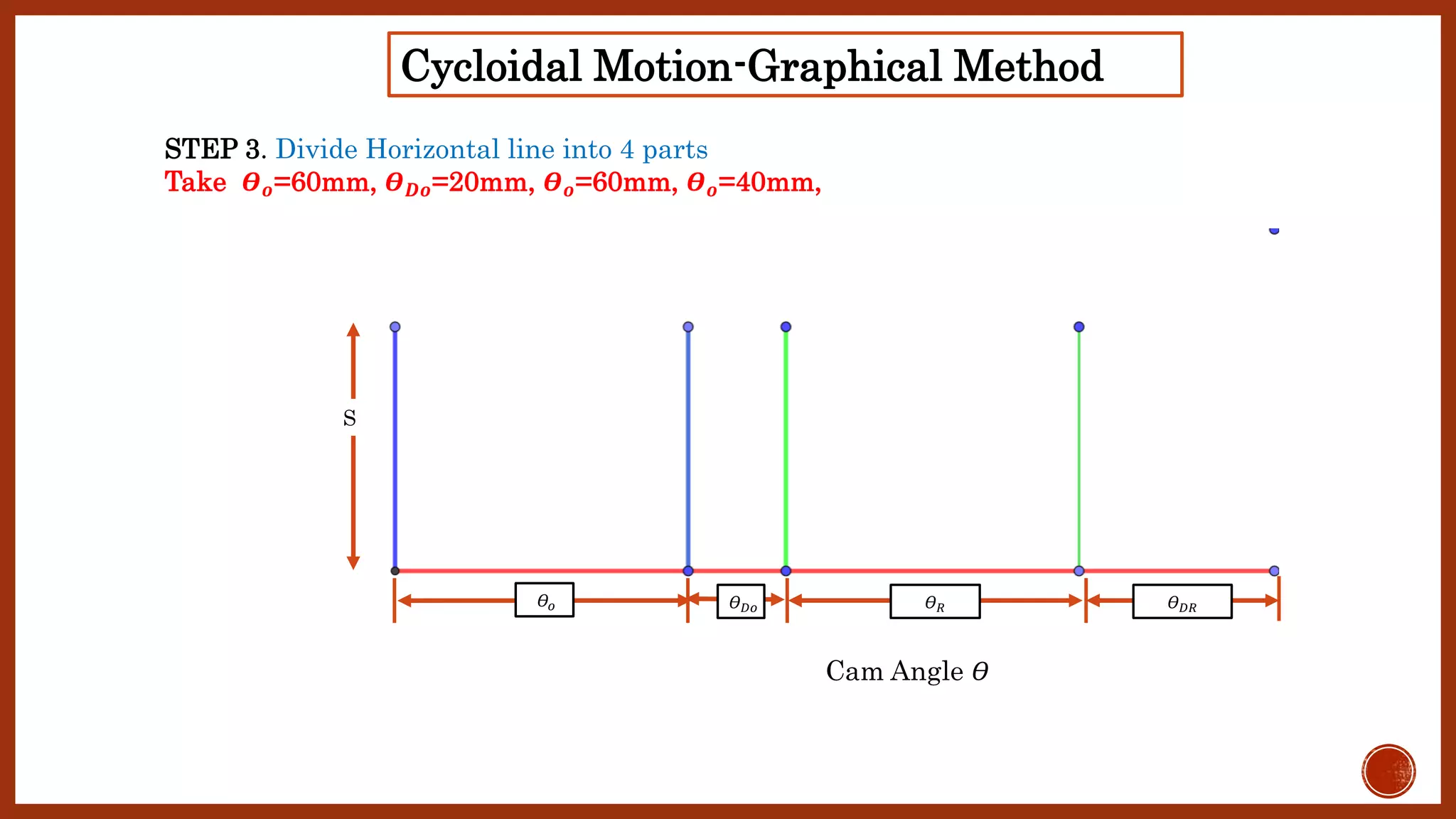 Cycloidal Motion-Graphical Method

STEP 3. Divide Horizontal line into 4 parts
Take $\theta_o$=60mm, $\theta_{Do}$=20mm, $\theta_o$=60mm, $\theta_o$=40mm,

S

$\theta_o$ $\theta_{Do}$ $\theta_R$ $\theta_{DR}$

Cam Angle $\theta$